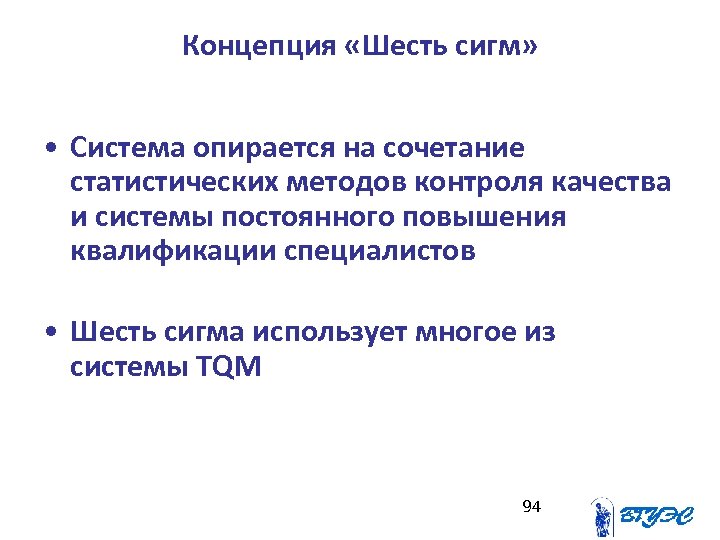 Концепция «Шесть сигм»

• Система опирается на сочетание статистических методов контроля качества и системы постоянного повышения квалификации специалистов

• Шесть сигма использует многое из системы TQM

94

ВГУЭС